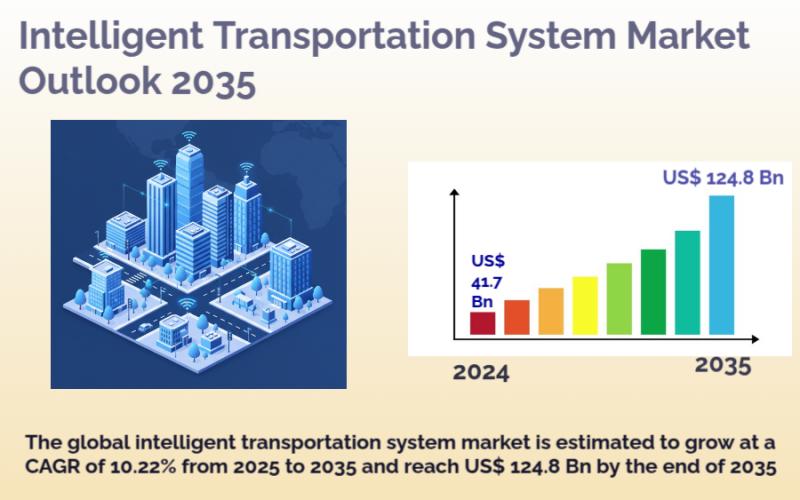 Intelligent Transportation System Market Outlook 2035

US$ 124.8 Bn

US$ 41.7 Bn

2024

2035

The global intelligent transportation system market is estimated to grow at a CAGR of 10.22% from 2025 to 2035 and reach US$ 124.8 Bn by the end of 2035